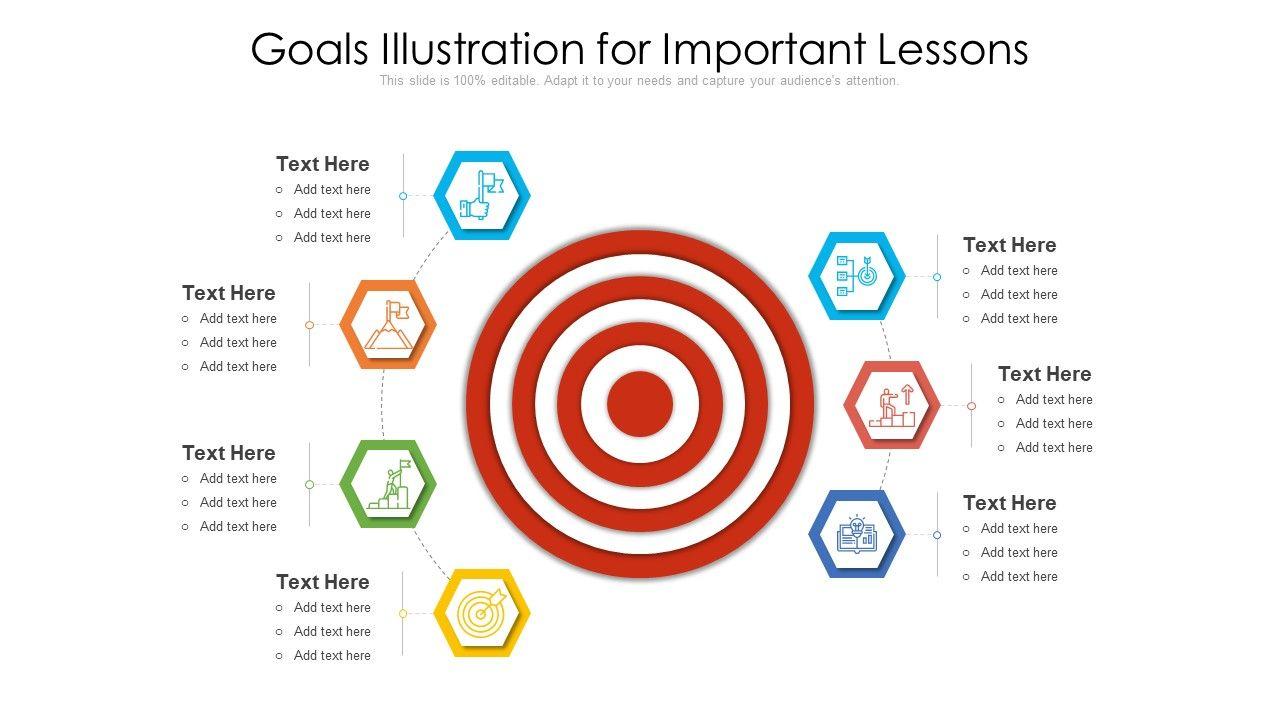 Goals Illustration for Important Lessons

This slide is 100% editable. Adapt it to your needs and capture your audience's attention.

Text Here
○ Add text here
○ Add text here
○ Add text here

Text Here
○ Add text here
○ Add text here
○ Add text here

Text Here
○ Add text here
○ Add text here
○ Add text here

Text Here
○ Add text here
○ Add text here
○ Add text here

Text Here
○ Add text here
○ Add text here
○ Add text here

Text Here
○ Add text here
○ Add text here
○ Add text here

Text Here
○ Add text here
○ Add text here
○ Add text here